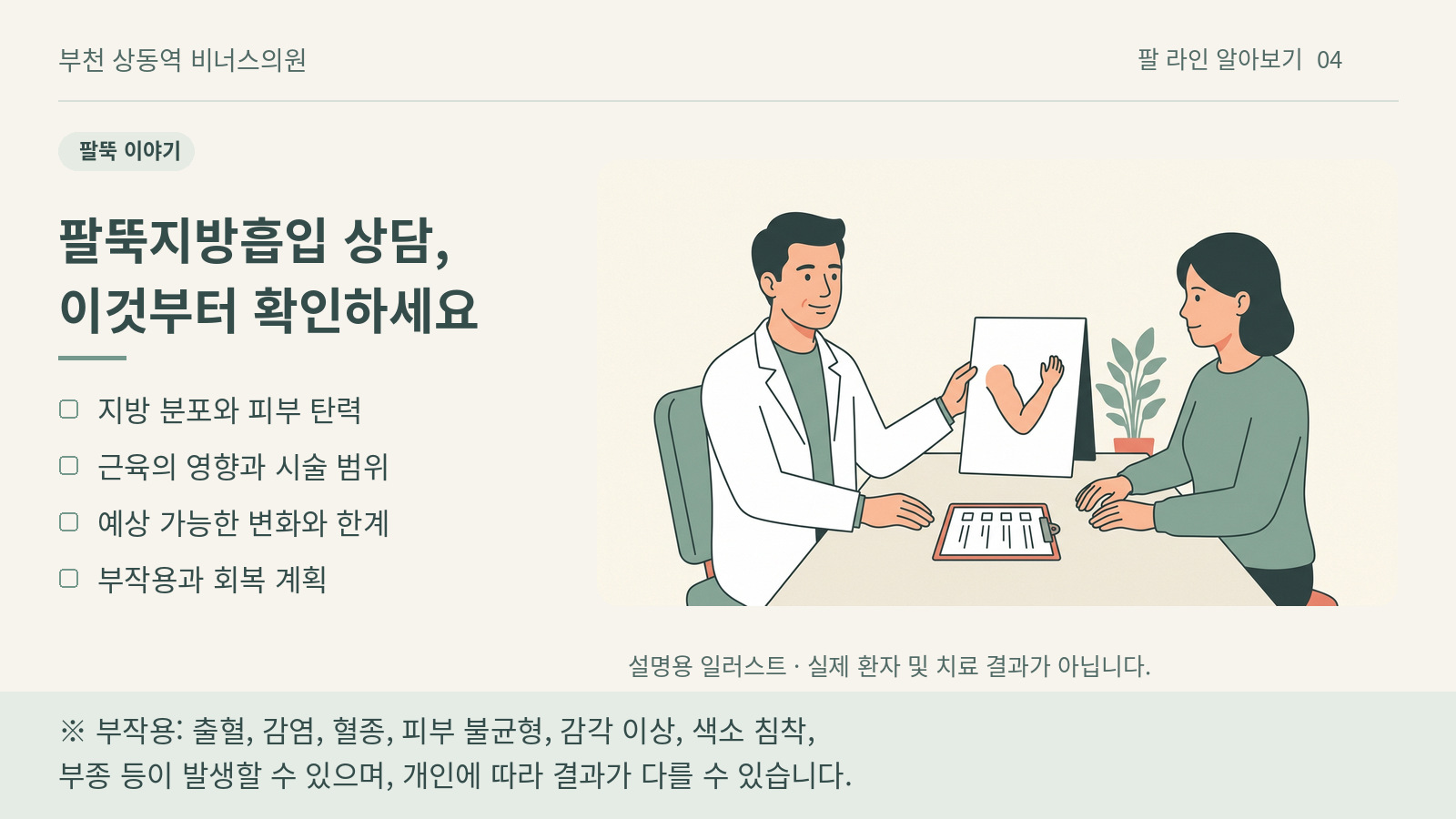 부천 상동역 비너스의원

팔 라인 알아보기 04

팔뚝 이야기

팔뚝지방흡입 상담, 이것부터 확인하세요

▢ 지방 분포와 피부 탄력

▢ 근육의 영향과 시술 범위

▢ 예상 가능한 변화와 한계

▢ 부작용과 회복 계획

설명용 일러스트 · 실제 환자 및 치료 결과가 아닙니다.

※ 부작용: 출혈, 감염, 혈종, 피부 불균형, 감각 이상, 색소 침착, 부종 등이 발생할 수 있으며, 개인에 따라 결과가 다를 수 있습니다.